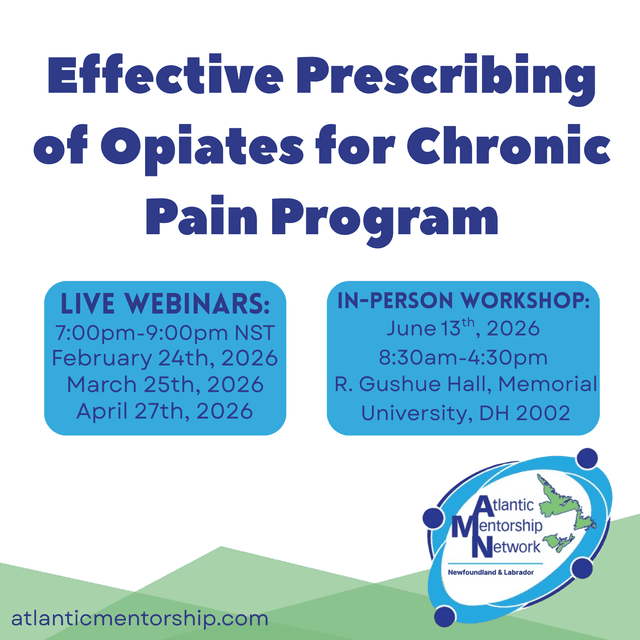 Effective Prescribing of Opiates for Chronic Pain Program

LIVE WEBINARS:
7:00pm-9:00pm NST
February 24th, 2026
March 25th, 2026
April 27th, 2026

IN-PERSON WORKSHOP:
June 13$^{th}$, 2026
8:30am-4:30pm
R. Gushue Hall, Memorial University, DH 2002

Atlantic Mentorship Network
Newfoundland & Labrador

atlanticmentorship.com